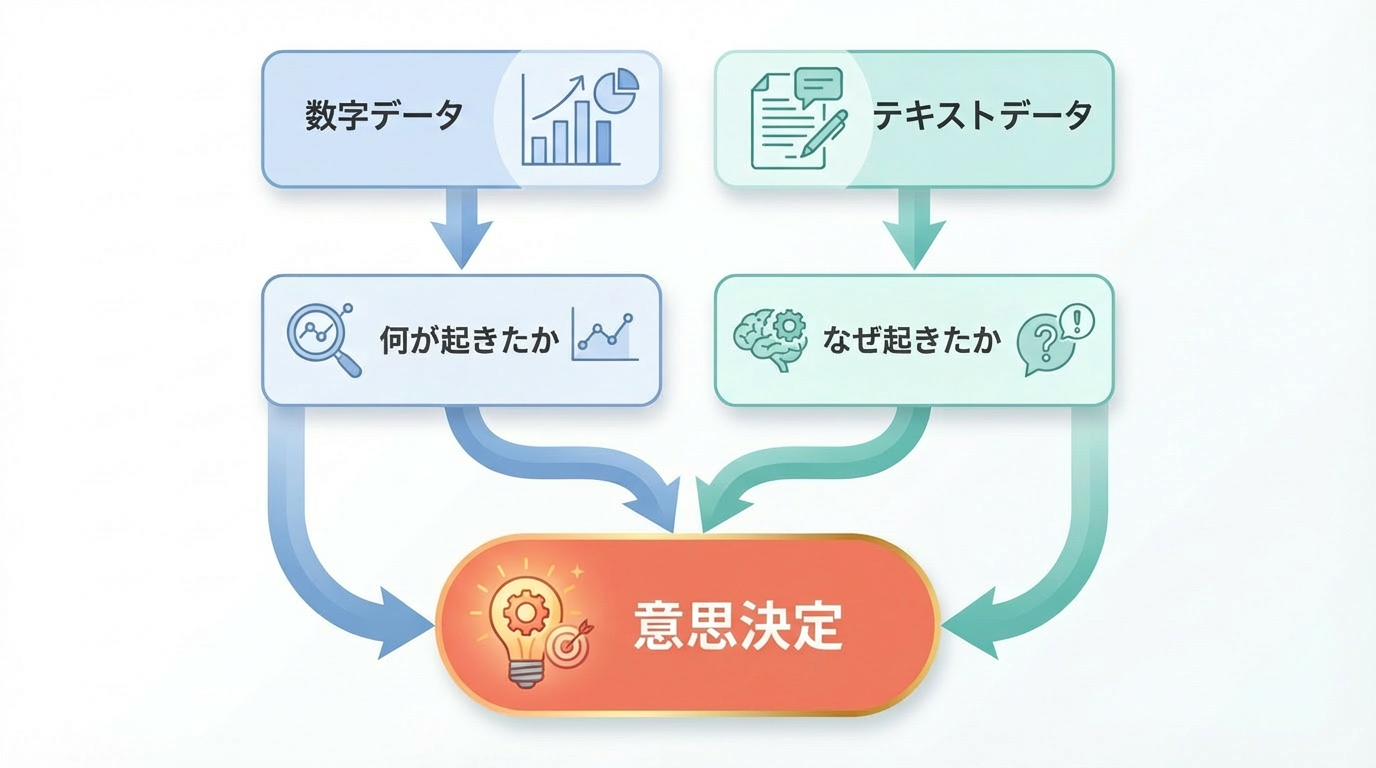 数字データ

テキストデータ

何が起きたか

なぜ起きたか

意思決定